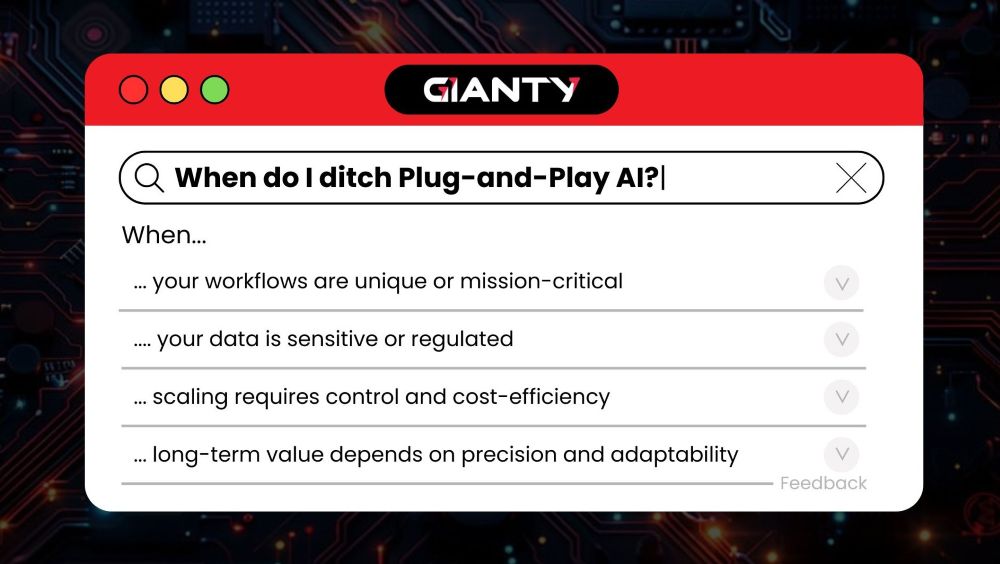 GIANTY

When do I ditch Plug-and-Play AI?

When...

... your workflows are unique or mission-critical

.... your data is sensitive or regulated

... scaling requires control and cost-efficiency

... long-term value depends on precision and adaptability

Feedback